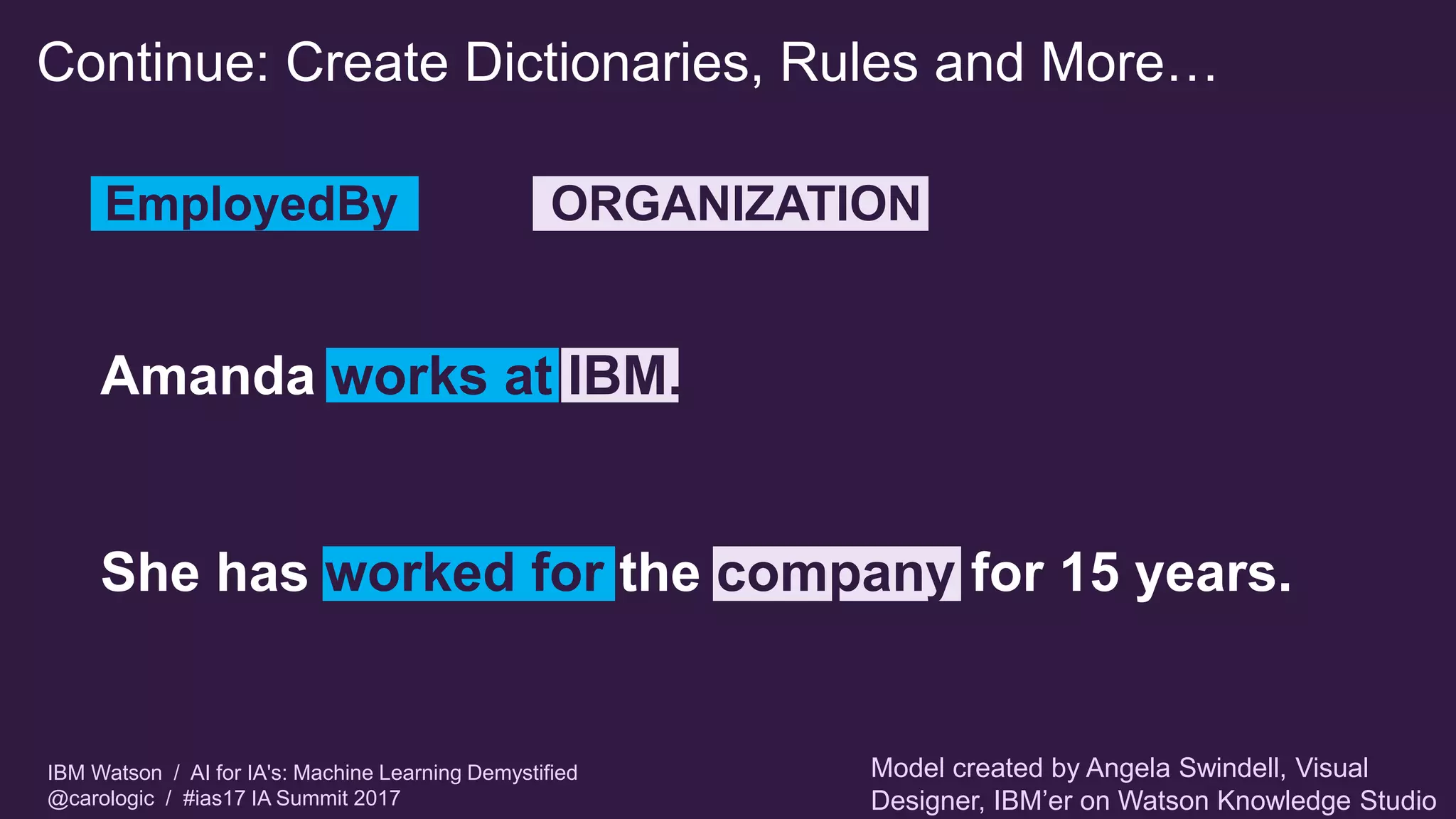 Continue: Create Dictionaries, Rules and More…

EmployedBy ORGANIZATION

Amanda works at IBM.

She has worked for the company for 15 years.

IBM Watson / AI for IA's: Machine Learning Demystified
@carologic / #ias17 IA Summit 2017

Model created by Angela Swindell, Visual Designer, IBM'er on Watson Knowledge Studio